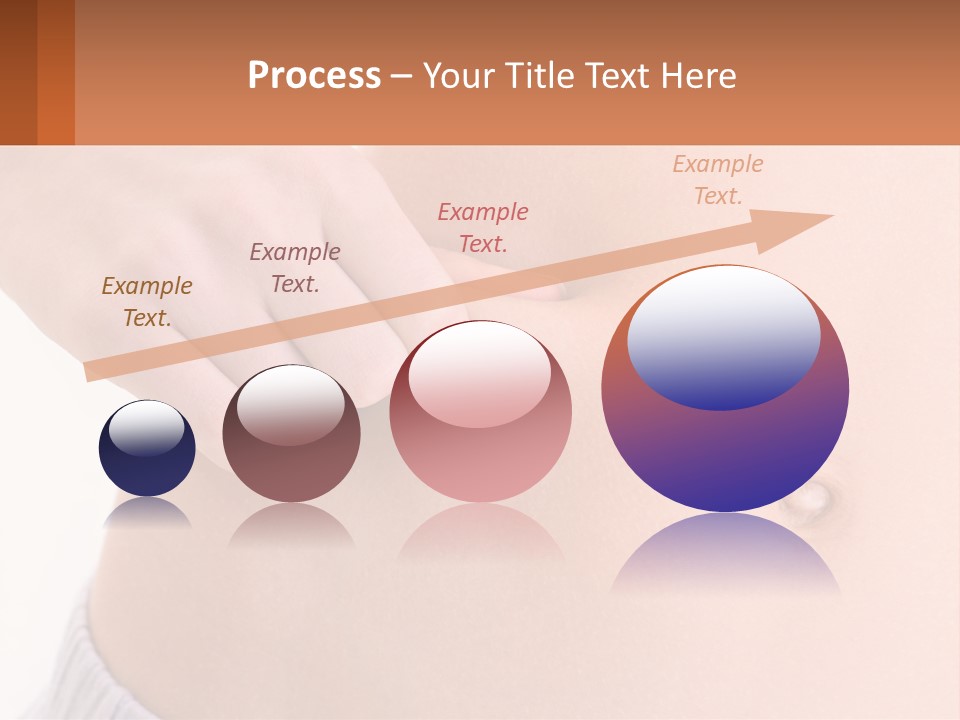 Process – Your Title Text Here

Example Text.

Example Text.

Example Text.

Example Text.